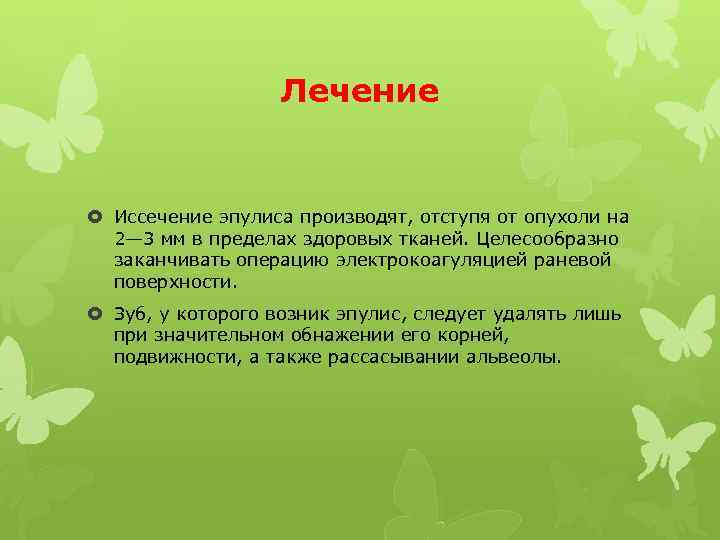 Лечение

Иссечение эпулиса производят, отступя от опухоли на 2—3 мм в пределах здоровых тканей. Целесообразно заканчивать операцию электрокоагуляцией раневой поверхности.

Зуб, у которого возник эпулис, следует удалять лишь при значительном обнажении его корней, подвижности, а также рассасывании альвеолы.